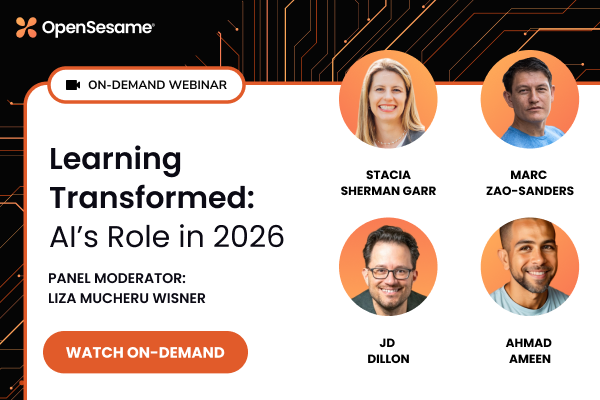 OpenSesame®

ON-DEMAND WEBINAR

Learning Transformed: AI's Role in 2026

PANEL MODERATOR: LIZA MUCHERU WISNER

WATCH ON-DEMAND

STACIA SHERMAN GARR

MARC ZAO-SANDERS

JD DILLON

AHMAD AMEEN